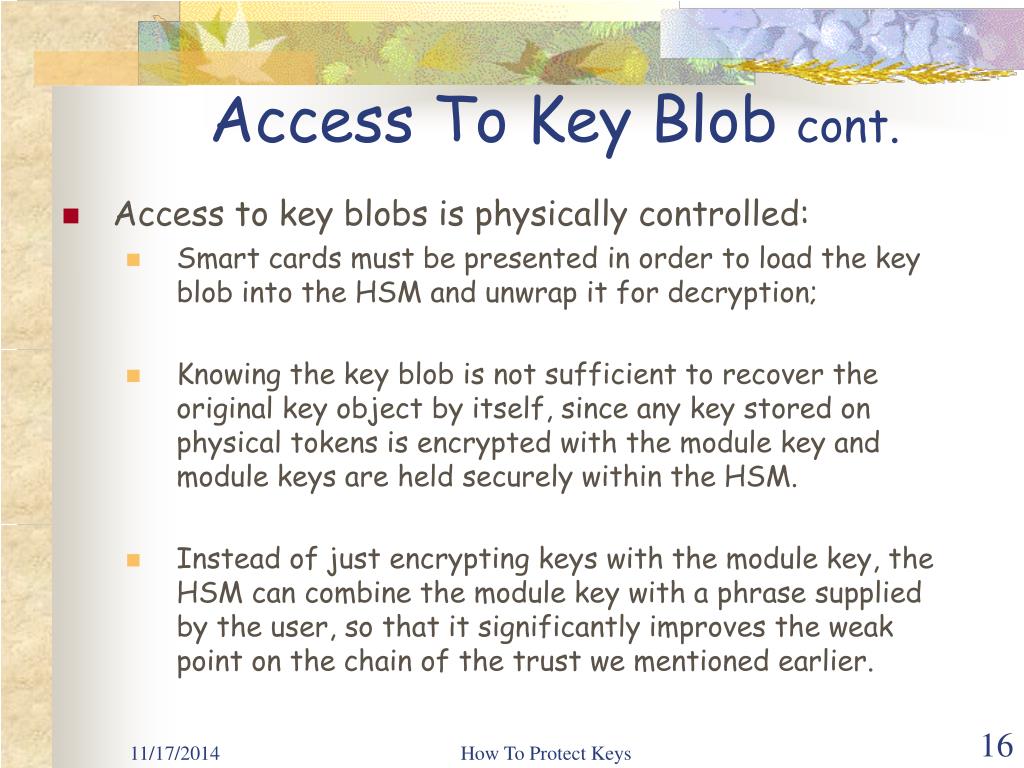 Access To Key Blob cont.

Access to key blobs is physically controlled:

Smart cards must be presented in order to load the key blob into the HSM and unwrap it for decryption;

Knowing the key blob is not sufficient to recover the original key object by itself, since any key stored on physical tokens is encrypted with the module key and module keys are held securely within the HSM.

Instead of just encrypting keys with the module key, the HSM can combine the module key with a phrase supplied by the user, so that it significantly improves the weak point on the chain of the trust we mentioned earlier.

11/17/2014

How To Protect Keys

16